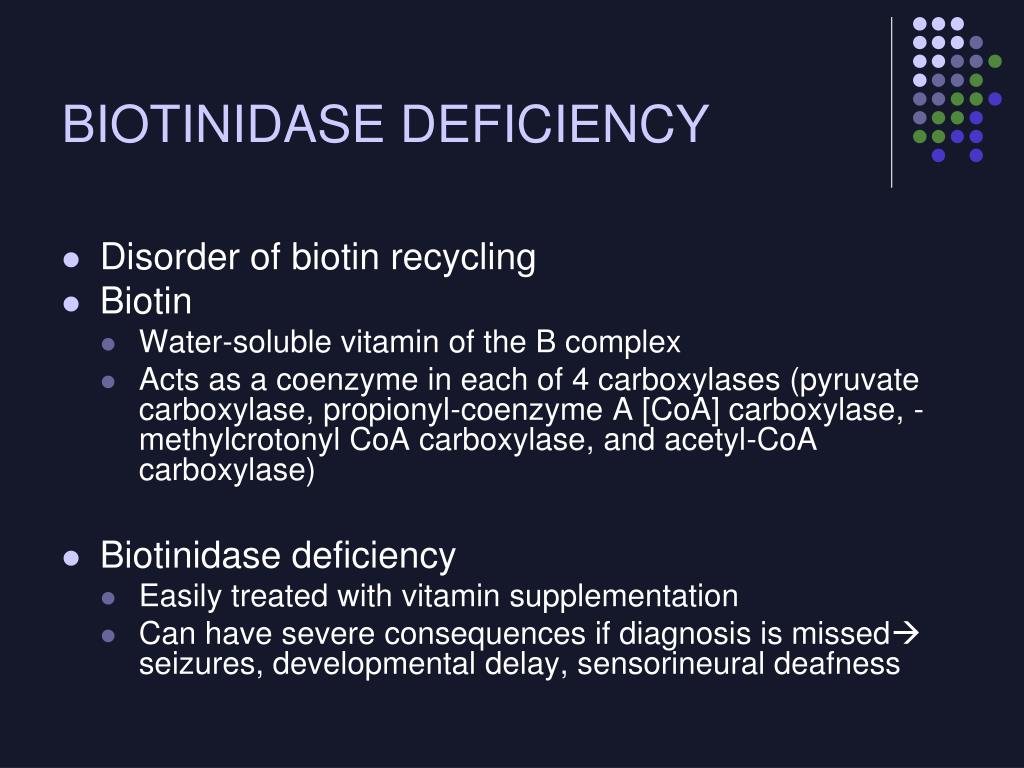 BIOTINIDASE DEFICIENCY

- Disorder of biotin recycling
- Biotin
  - Water-soluble vitamin of the B complex
  - Acts as a coenzyme in each of 4 carboxylases (pyruvate carboxylase, propionyl-coenzyme A [CoA] carboxylase, -methylcrotonyl CoA carboxylase, and acetyl-CoA carboxylase)
- Biotinidase deficiency
  - Easily treated with vitamin supplementation
  - Can have severe consequences if diagnosis is missed→ seizures, developmental delay, sensorineural deafness